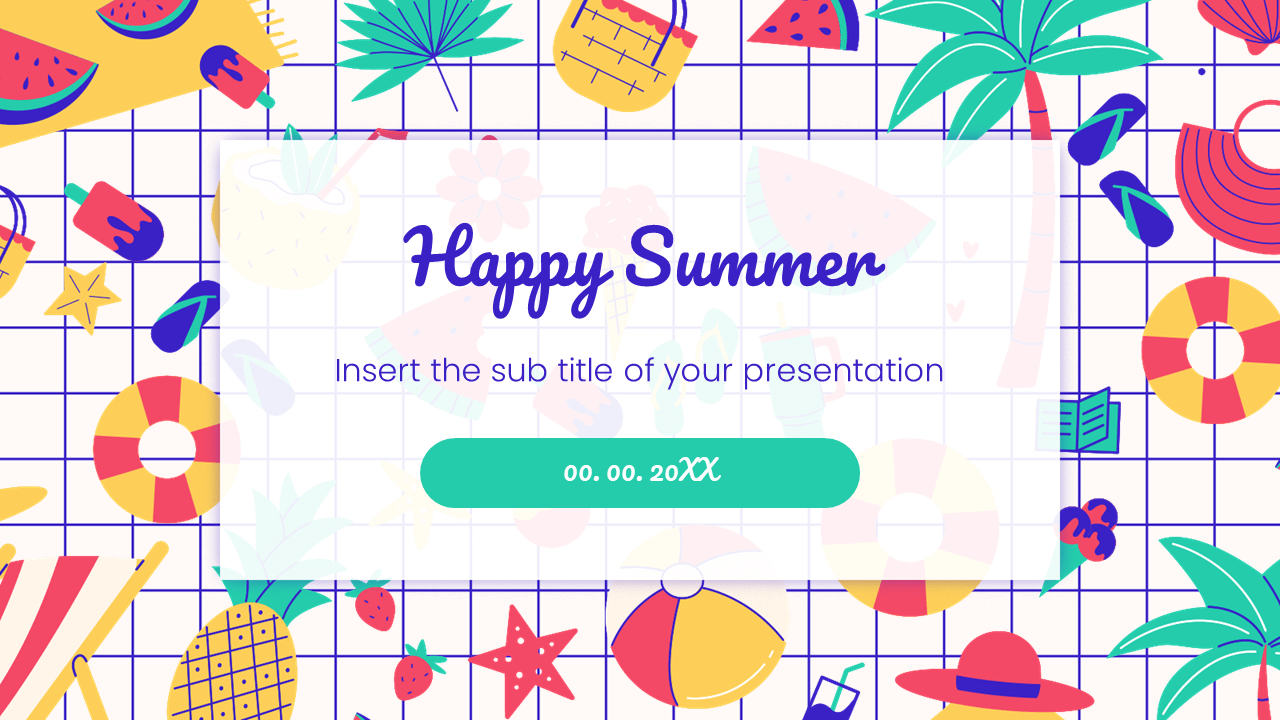 Happy Summer

Insert the sub title of your presentation

00. 00. 20XX